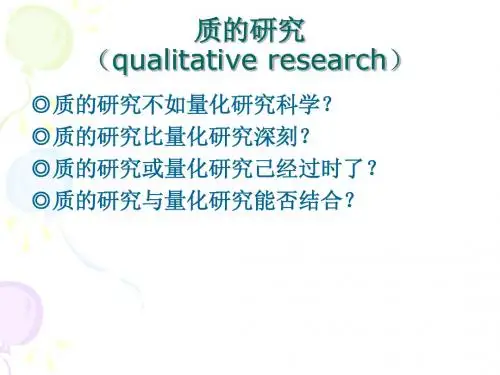 质的研究
（qualitative research）

◎质的研究不如量化研究科学？
◎质的研究比量化研究深刻？
◎质的研究或量化研究已经过时了？
◎质的研究与量化研究能否结合？